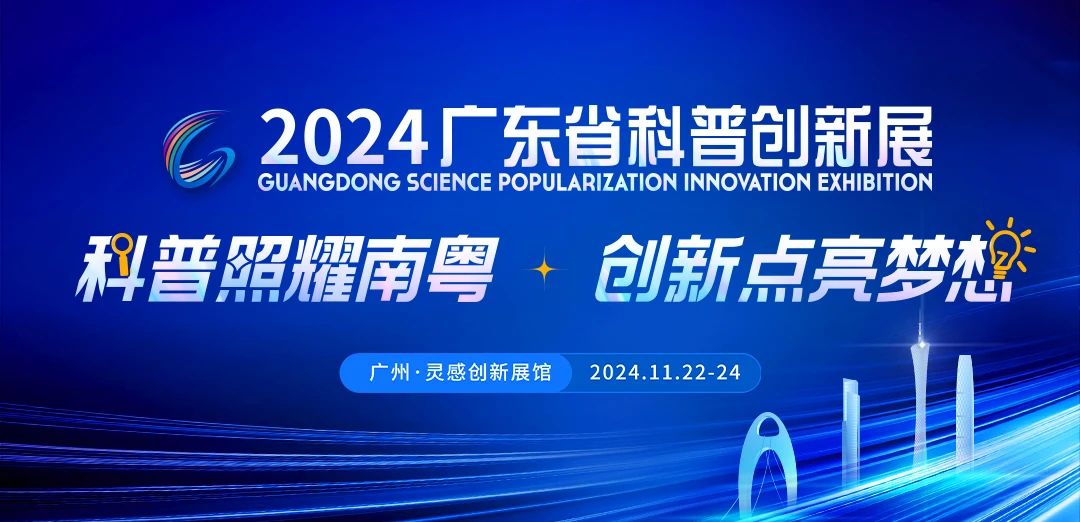 2024广东省科普创新展
GUANGDONG SCIENCE POPULARIZATION INNOVATION EXHIBITION

科普照耀南粤 创新点亮梦想

广州·灵感创新展馆 2024.11.22-24